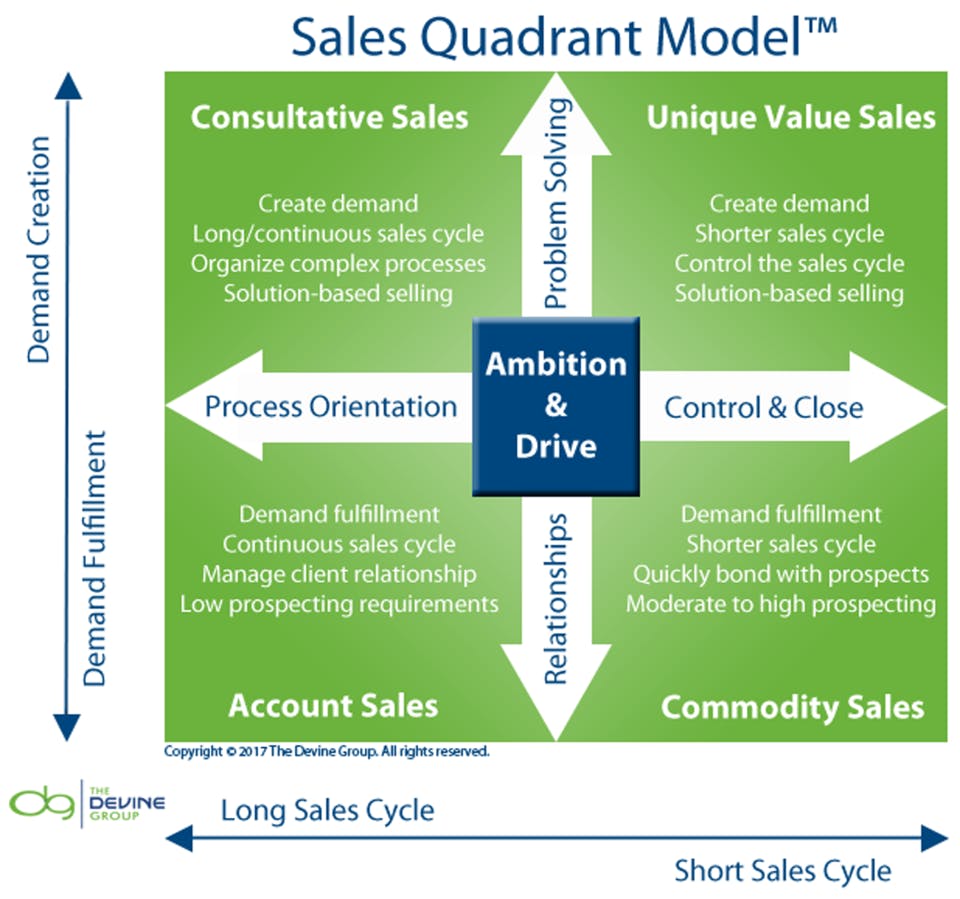 Sales Quadrant Model™

Demand Creation

Demand Fulfillment

Consultative Sales

Create demand
Long/continuous sales cycle
Organize complex processes
Solution-based selling

Problem Solving

Unique Value Sales

Create demand
Shorter sales cycle
Control the sales cycle
Solution-based selling

Process Orientation

Ambition & Drive

Control & Close

Demand fulfillment
Continuous sales cycle
Manage client relationship
Low prospecting requirements

Relationships

Demand fulfillment
Shorter sales cycle
Quickly bond with prospects
Moderate to high prospecting

Account Sales

Commodity Sales

Copyright © 2017 The Devine Group. All rights reserved.

dg THE DEVINE GROUP

Long Sales Cycle

Short Sales Cycle